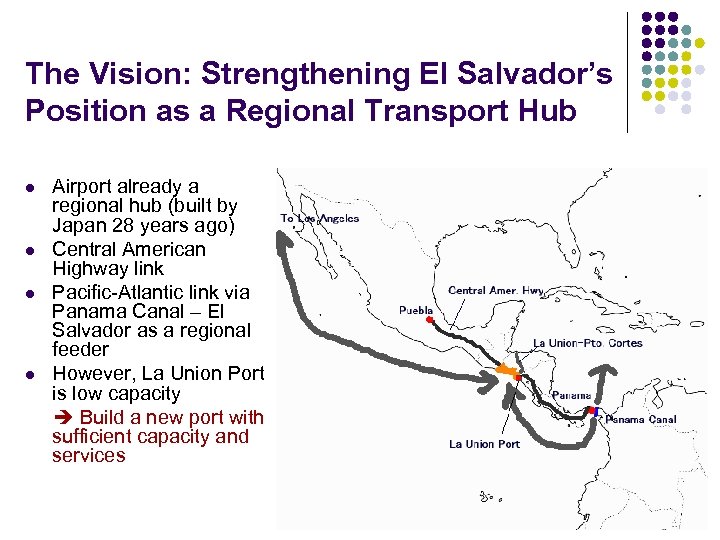 The Vision: Strengthening El Salvador's Position as a Regional Transport Hub

- Airport already a regional hub (built by Japan 28 years ago)
- Central American Highway link
- Pacific-Atlantic link via Panama Canal – El Salvador as a regional feeder
- However, La Union Port is low capacity

➔ Build a new port with sufficient capacity and services

To Los Angeles

Central Amer. Hwy

Puebla

La Union-Pto. Cortes

Panama

Panama Canal

La Union Port